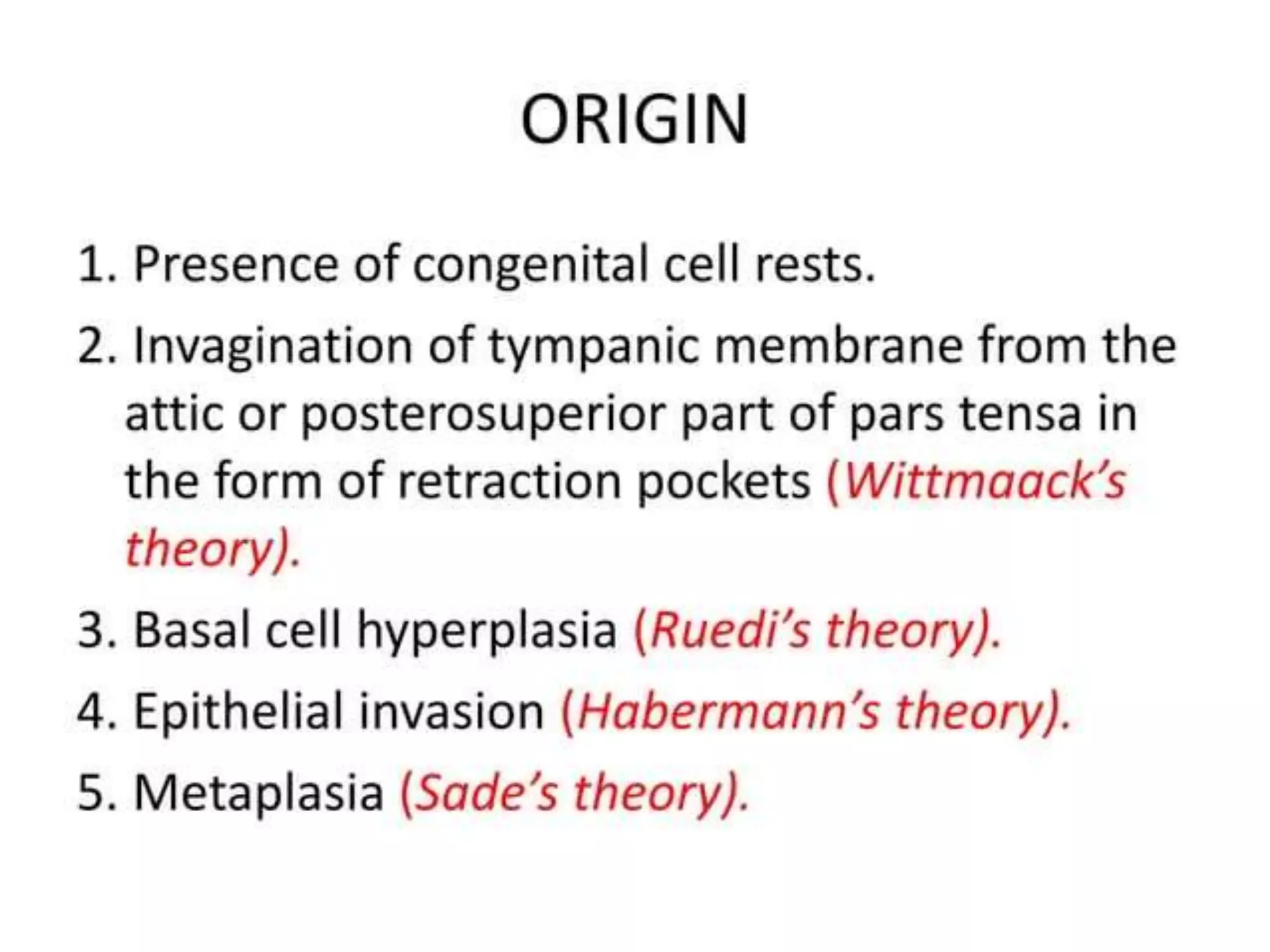 ORIGIN

1. Presence of congenital cell rests.
2. Invagination of tympanic membrane from the attic or posterosuperior part of pars tensa in the form of retraction pockets (Wittmaack's theory).
3. Basal cell hyperplasia (Ruedi's theory).
4. Epithelial invasion (Habermann's theory).
5. Metaplasia (Sade's theory).